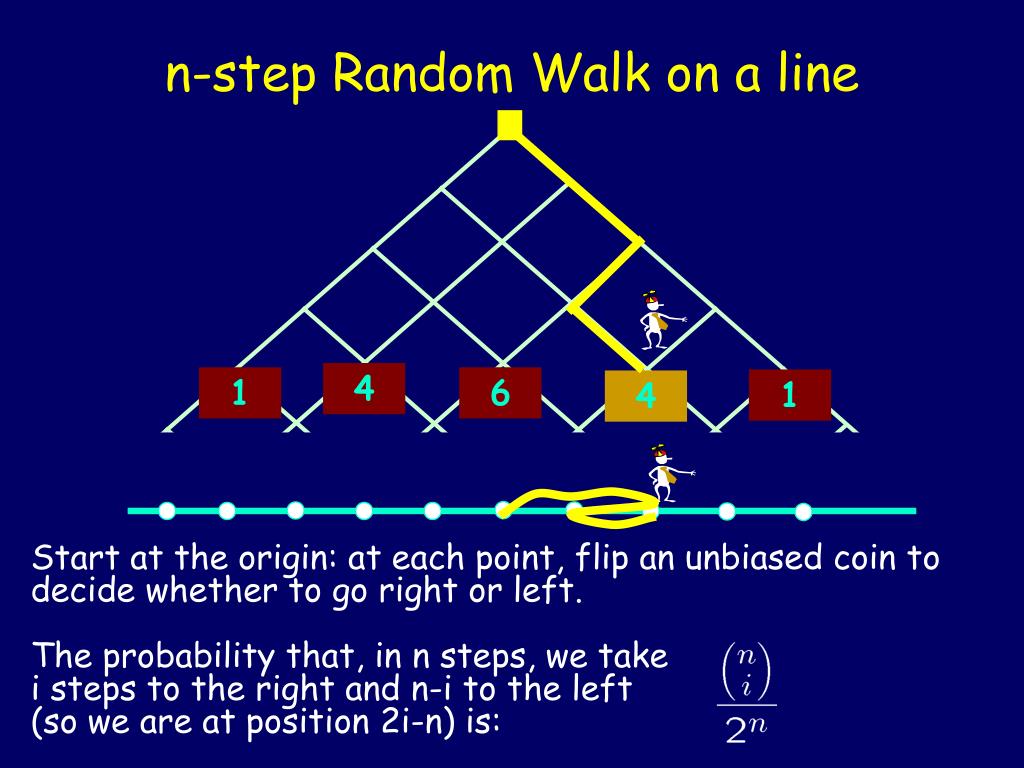 n-step Random Walk on a line

1 4 6 4 1

Start at the origin: at each point, flip an unbiased coin to decide whether to go right or left.

The probability that, in n steps, we take i steps to the right and n-i to the left (so we are at position 2i-n) is: $\frac{\binom{n}{i}}{2^n}$